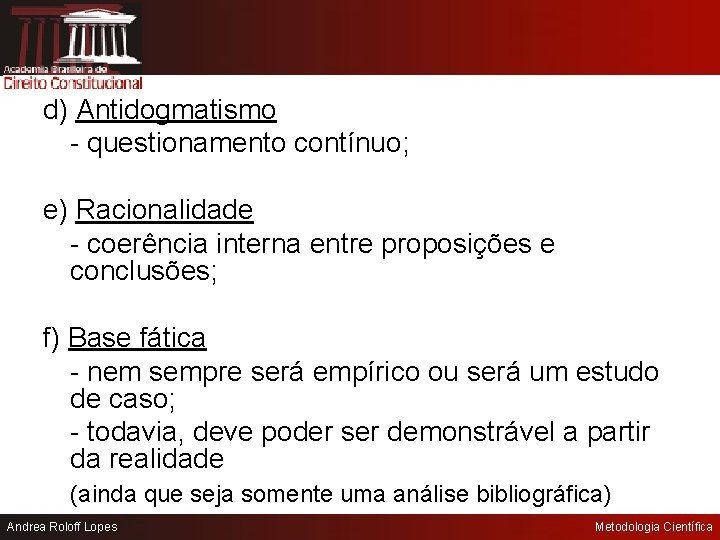 Academia Brasileira de
Direito Constitucional

d) Antidogmatismo
- questionamento contínuo;

e) Racionalidade
- coerência interna entre proposições e conclusões;

f) Base fática
- nem sempre será empírico ou será um estudo de caso;
- todavia, deve poder ser demonstrável a partir da realidade
(ainda que seja somente uma análise bibliográfica)

Andrea Roloff Lopes

Metodologia Científica